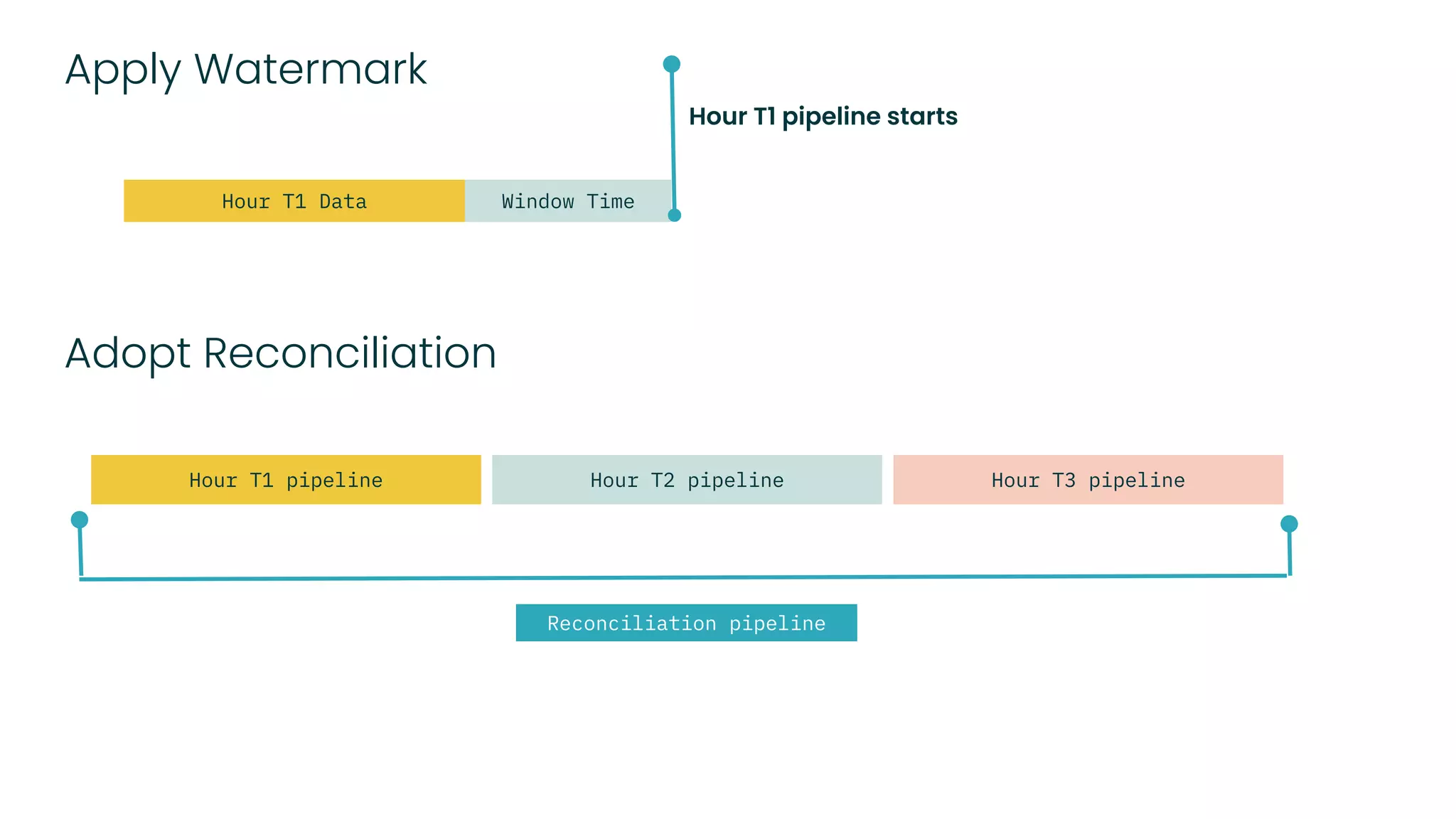 Apply Watermark

Hour T1 pipeline starts

Hour T1 Data

Window Time

Adopt Reconciliation

Hour T1 pipeline

Hour T2 pipeline

Hour T3 pipeline

Reconciliation pipeline